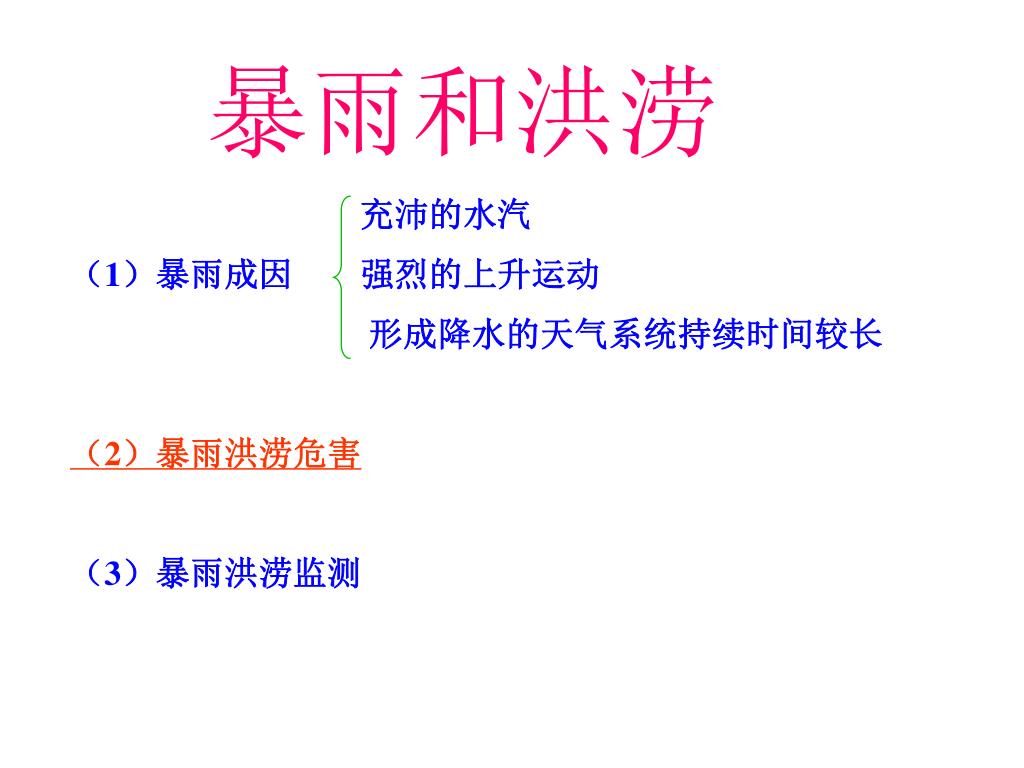 暴雨和洪涝

（1）暴雨成因

充沛的水汽
强烈的上升运动
形成降水的天气系统持续时间较长

（2）暴雨洪涝危害

（3）暴雨洪涝监测